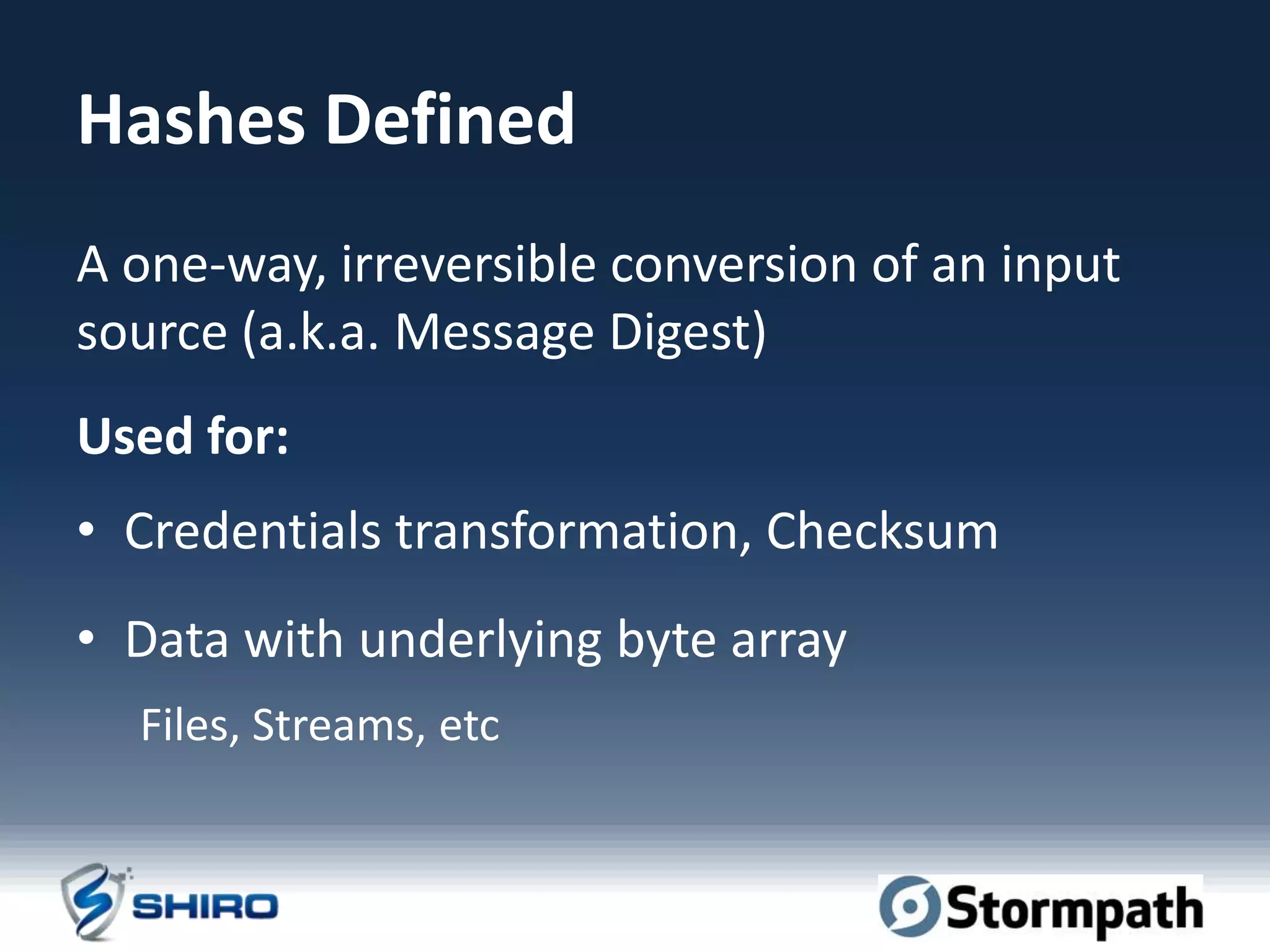 Hashes Defined

A one-way, irreversible conversion of an input source (a.k.a. Message Digest)

Used for:

• Credentials transformation, Checksum

• Data with underlying byte array

Files, Streams, etc

SHIRO

Stormpath